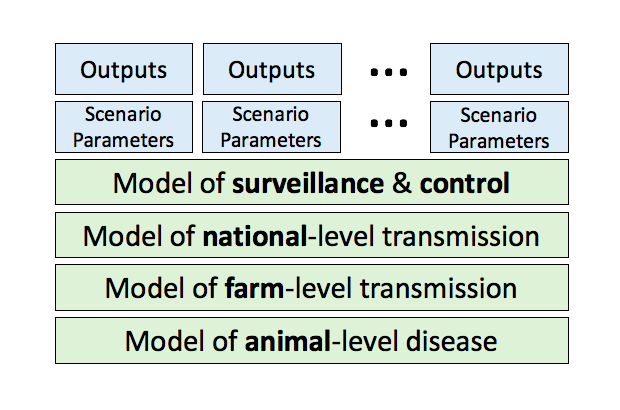 Outputs Outputs ... Outputs

Scenario Parameters Scenario Parameters ... Scenario Parameters

Model of surveillance & control

Model of national-level transmission

Model of farm-level transmission

Model of animal-level disease